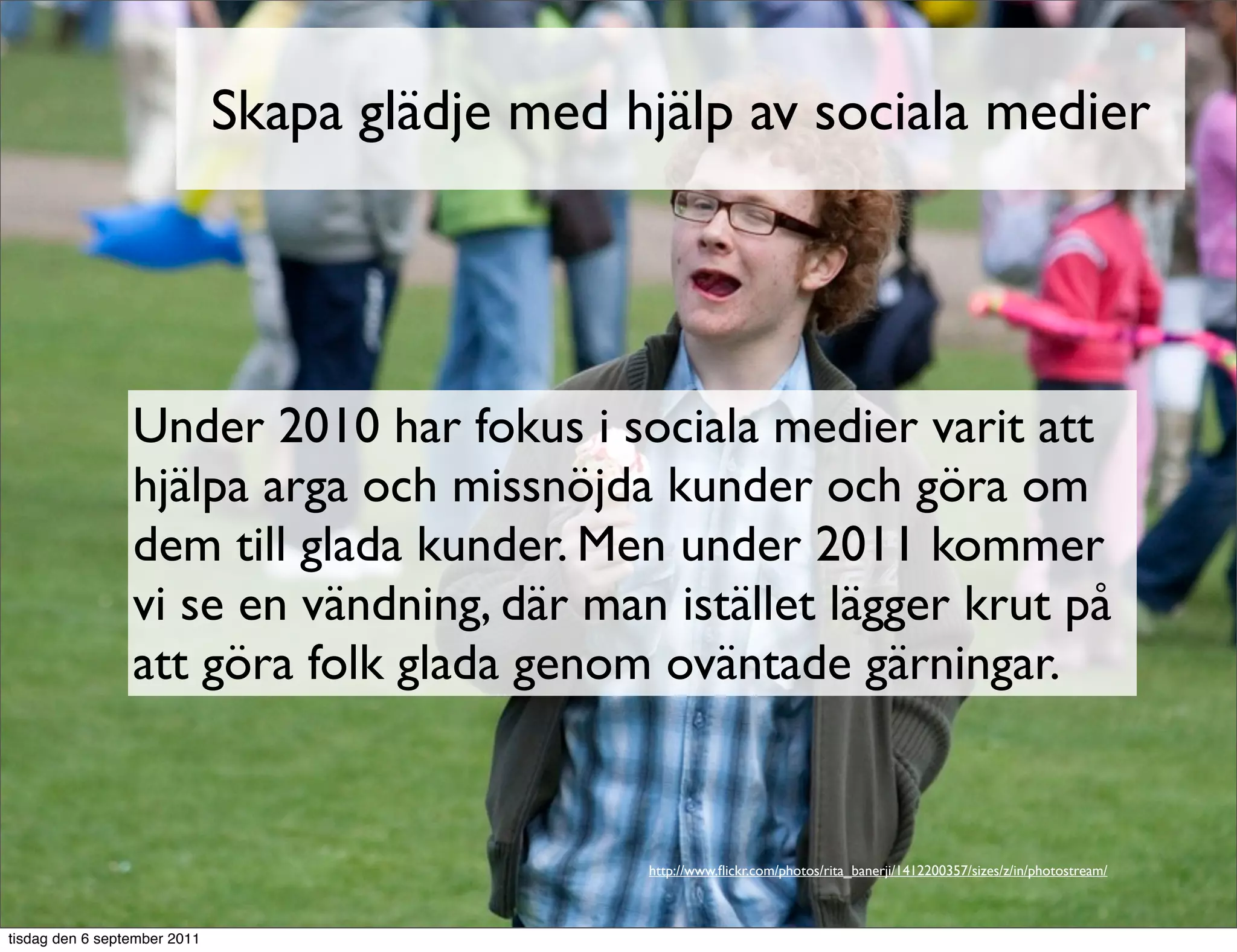 Skapa glädje med hjälp av sociala medier

Under 2010 har fokus i sociala medier varit att hjälpa arga och missnöjda kunder och göra om dem till glada kunder. Men under 2011 kommer vi se en vändning, där man istället lägger krut på att göra folk glada genom oväntade gärningar.

http://www.flickr.com/photos/rita_banerji/1412200357/sizes/z/in/photostream/

tisdag den 6 september 2011